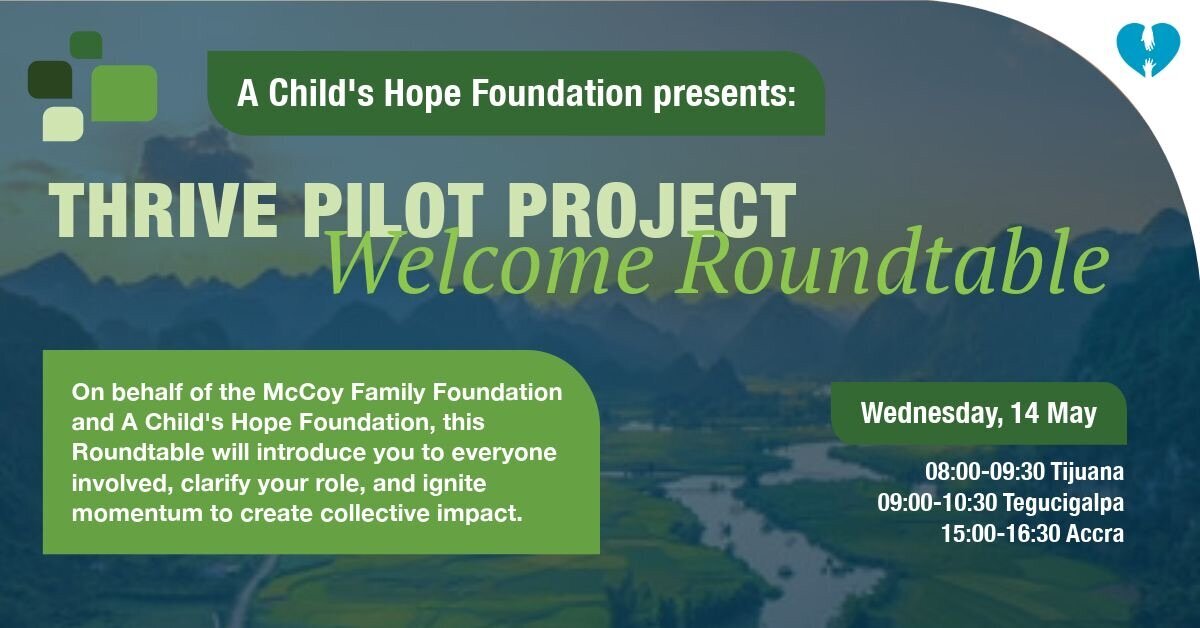 A Child's Hope Foundation presents:

THRIVE PILOT PROJECT
Welcome Roundtable

On behalf of the McCoy Family Foundation and A Child's Hope Foundation, this Roundtable will introduce you to everyone involved, clarify your role, and ignite momentum to create collective impact.

Wednesday, 14 May

08:00-09:30 Tijuana
09:00-10:30 Tegucigalpa
15:00-16:30 Accra